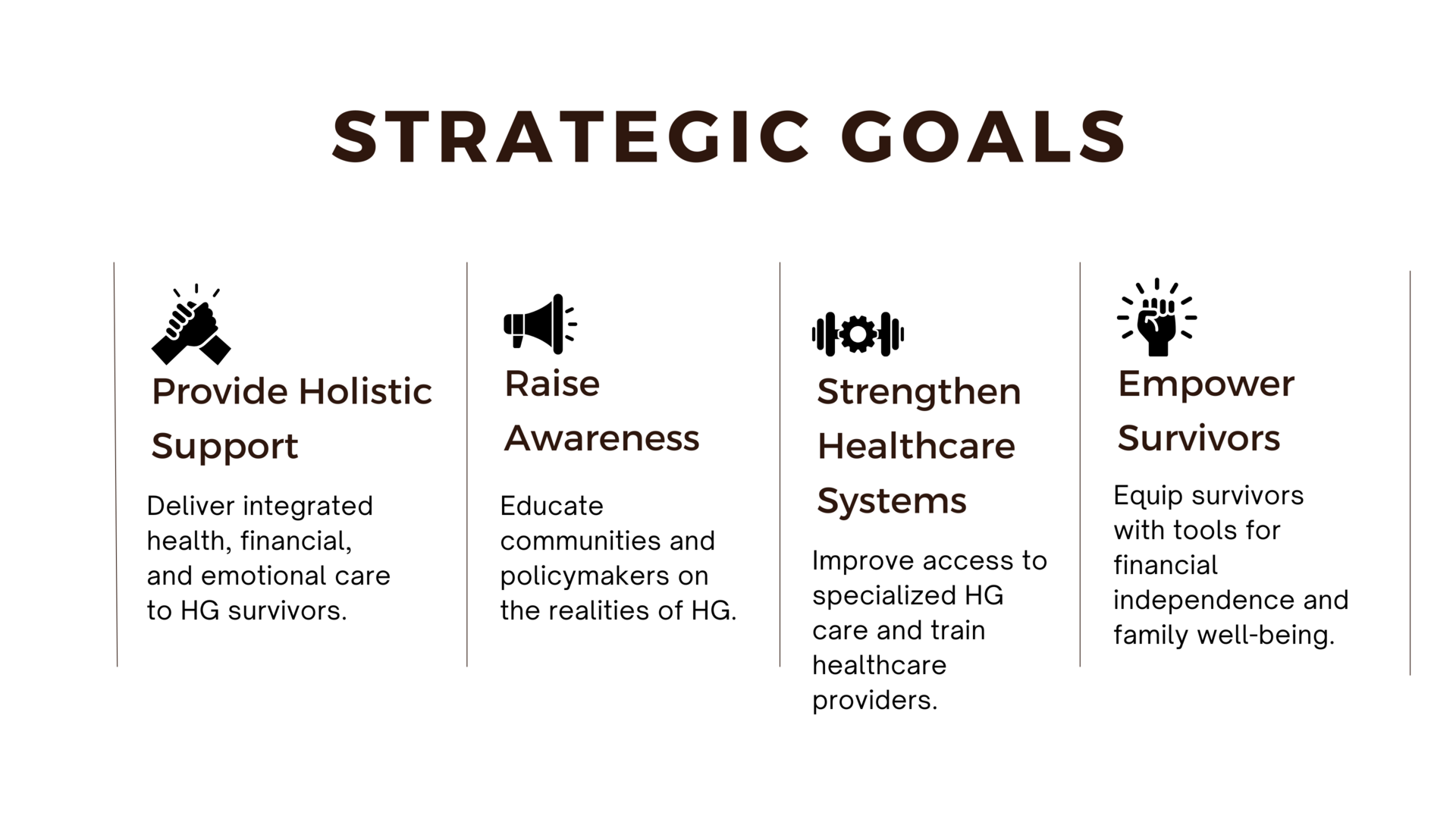 STRATEGIC GOALS

Provide Holistic Support

Deliver integrated health, financial, and emotional care to HG survivors.

Raise Awareness

Educate communities and policymakers on the realities of HG.

Strengthen Healthcare Systems

Improve access to specialized HG care and train healthcare providers.

Empower Survivors

Equip survivors with tools for financial independence and family well-being.